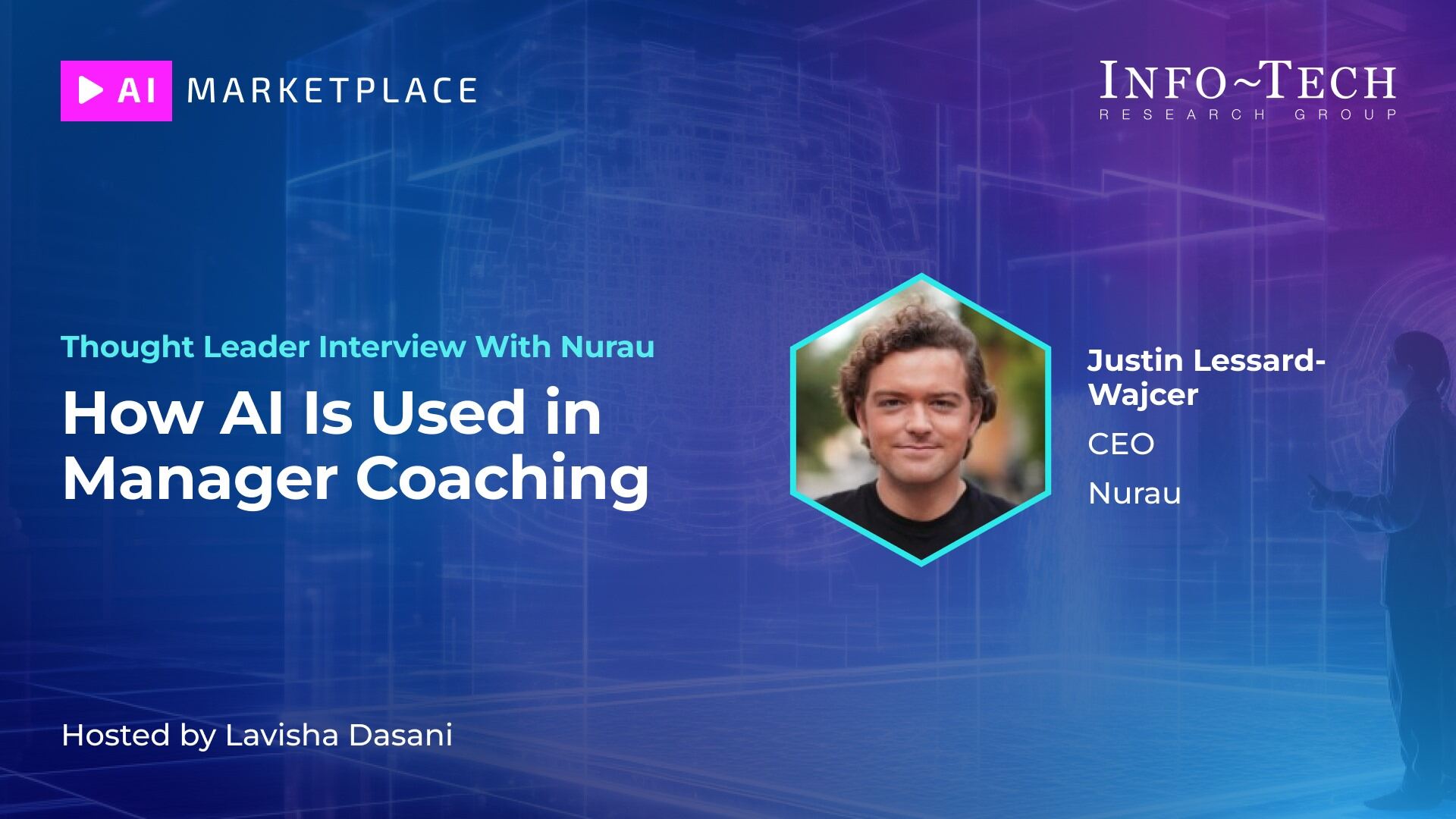 AI MARKETPLACE

INFO~TECH
RESEARCH GROUP

Thought Leader Interview With Nurau

How AI Is Used in Manager Coaching

Justin Lessard-Wajcer
CEO
Nurau

Hosted by Lavisha Dasani